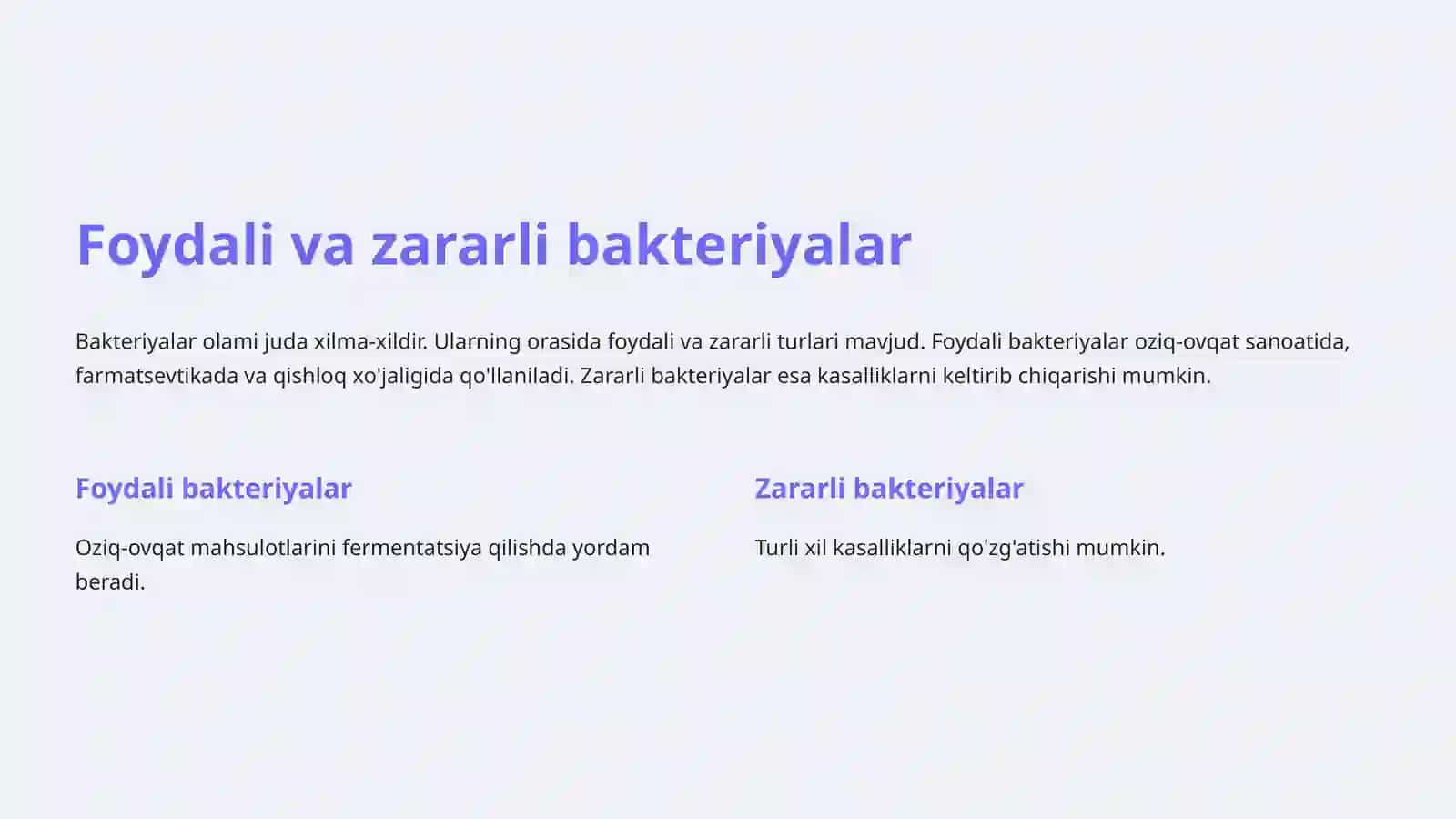 Foydali va zararli bakteriyalar

Bakteriyalar olami juda xilma-xildir. Ularning orasida foydali va zararli turlari mavjud. Foydali bakteriyalar oziq-ovqat sanoatida, farmatsevtikada va qishloq xo'jaligida qo'llaniladi. Zararli bakteriyalar esa kasalliklarni keltirib chiqarishi mumkin.

Foydali bakteriyalar

Oziq-ovqat mahsulotlarini fermentatsiya qilishda yordam beradi.

Zararli bakteriyalar

Turli xil kasalliklarni qo'zg'atishi mumkin.